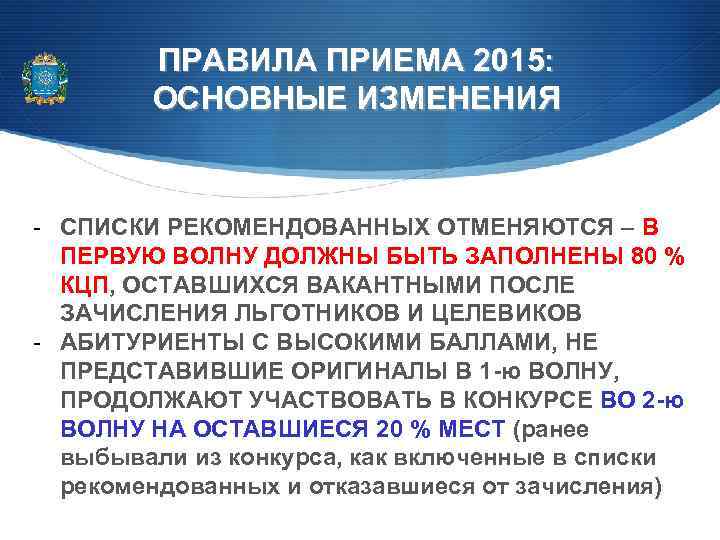 ПРАВИЛА ПРИЕМА 2015: ОСНОВНЫЕ ИЗМЕНЕНИЯ

- СПИСКИ РЕКОМЕНДОВАННЫХ ОТМЕНЯЮТСЯ – В ПЕРВУЮ ВОЛНУ ДОЛЖНЫ БЫТЬ ЗАПОЛНЕНЫ 80 % КЦП, ОСТАВШИХСЯ ВАКАНТНЫМИ ПОСЛЕ ЗАЧИСЛЕНИЯ ЛЬГОТНИКОВ И ЦЕЛЕВИКОВ
- АБИТУРИЕНТЫ С ВЫСОКИМИ БАЛЛАМИ, НЕ ПРЕДСТАВИВШИЕ ОРИГИНАЛЫ В 1-ю ВОЛНУ, ПРОДОЛЖАЮТ УЧАСТВОВАТЬ В КОНКУРСЕ ВО 2-ю ВОЛНУ НА ОСТАВШИЕСЯ 20 % МЕСТ (ранее выбывали из конкурса, как включенные в списки рекомендованных и отказавшиеся от зачисления)